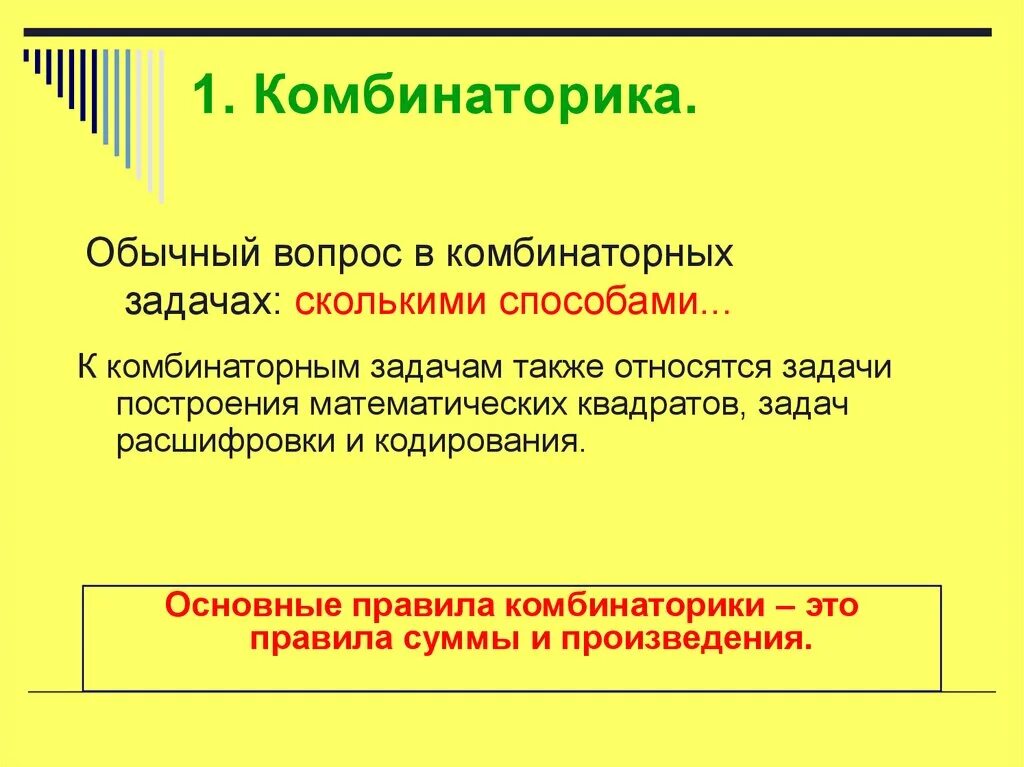 1. Комбинаторика.

Обычный вопрос в комбинаторных задачах: сколькими способами...

К комбинаторным задачам также относятся задачи построения математических квадратов, задач расшифровки и кодирования.

Основные правила комбинаторики – это правила суммы и произведения.